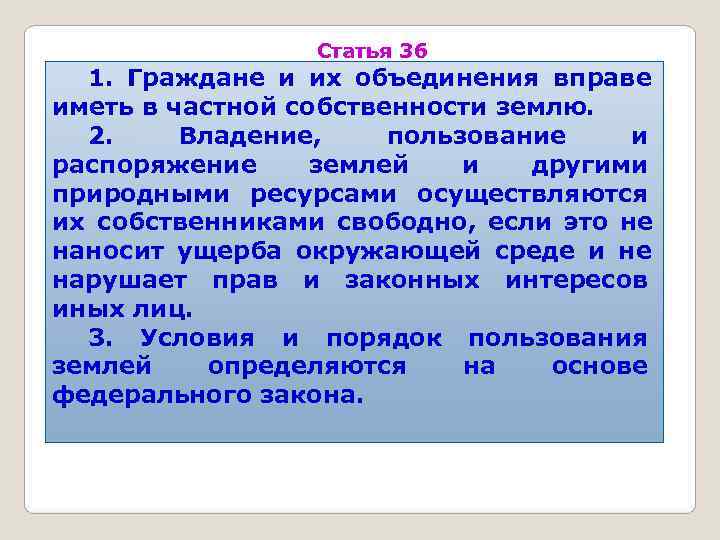 Статья 36

1. Граждане и их объединения вправе иметь в частной собственности землю.

2. Владение, пользование и распоряжение землей и другими природными ресурсами осуществляются их собственниками свободно, если это не наносит ущерба окружающей среде и не нарушает прав и законных интересов иных лиц.

3. Условия и порядок пользования землей определяются на основе федерального закона.